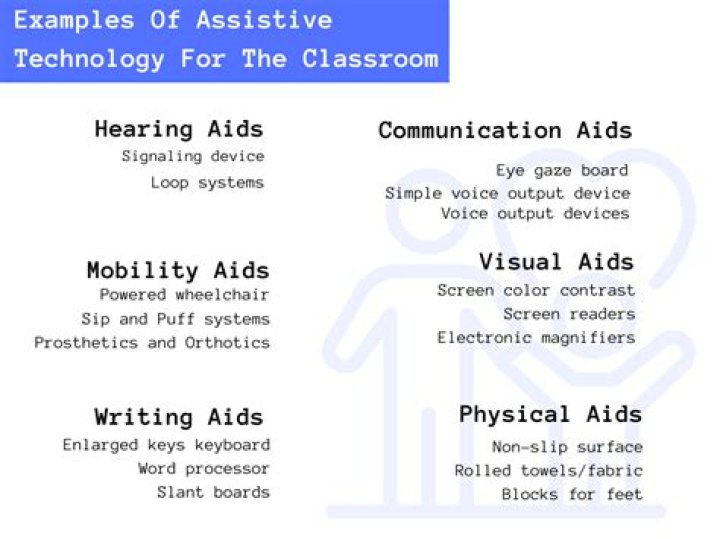 Examples Of Assistive Technology For The Classroom

Hearing Aids
Signaling device
Loop systems

Mobility Aids
Powered wheelchair
Sip and Puff systems
Prosthetics and Orthotics

Writing Aids
Enlarged keys keyboard
Word processor
Slant boards

Communication Aids
Eye gaze board
Simple voice output device
Voice output devices

Visual Aids
Screen color contrast
Screen readers
Electronic magnifiers

Physical Aids
Non-slip surface
Rolled towels/fabric
Blocks for feet